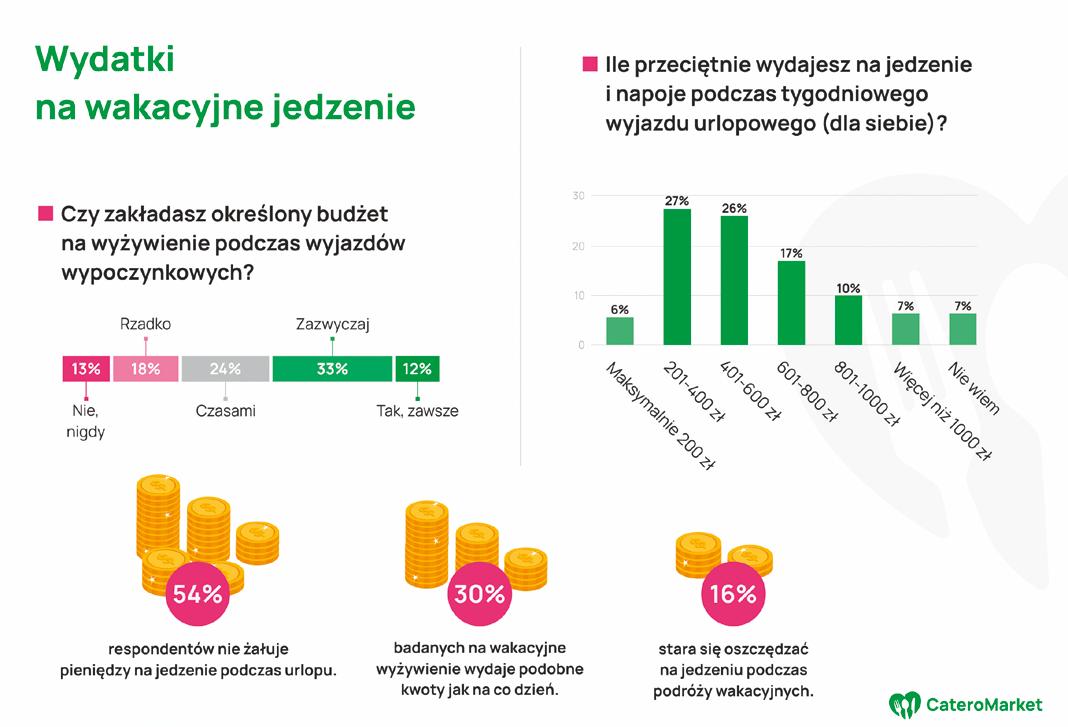 Wydatki na wakacyjne jedzenie

Czy zakładasz określony budżet na wyżywienie podczas wyjazdów wypoczynkowych?

Rzadko

Zazwyczaj

13%

18%

24%

33%

12%

Nie, nigdy

Czasami

Tak, zawsze

Ile przeciętnie wydajesz na jedzenie i napoje podczas tygodniowego wyjazdu urlopowego (dla siebie)?

30

20

10

0

6%

27%

26%

17%

10%

7%

7%

Maksymalnie 200 zł

201-400 zł

401-600 zł

601-800 zł

801-1000 zł

Więcej niż 1000 zł

Nie wiem

54%

respondentów nie żałuje pieniędzy na jedzenie podczas urlopu.

30%

badanych na wakacyjne wyżywienie wydaje podobne kwoty jak na co dzień.

16%

stara się oszczędzać na jedzeniu podczas podróży wakacyjnych.

CateroMarket